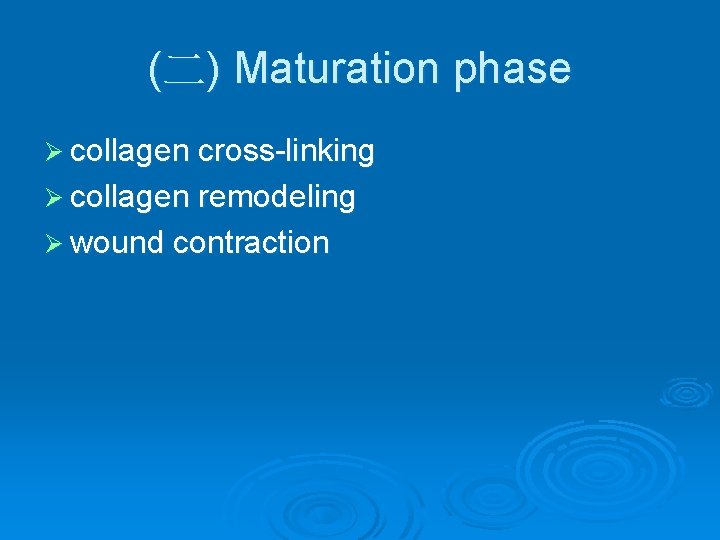 (二) Maturation phase

➢ collagen cross-linking
➢ collagen remodeling
➢ wound contraction